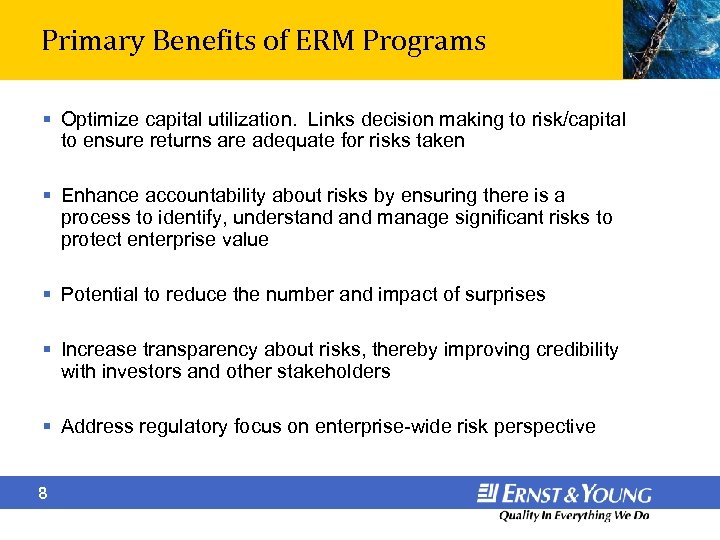 Primary Benefits of ERM Programs

▪ Optimize capital utilization. Links decision making to risk/capital to ensure returns are adequate for risks taken

▪ Enhance accountability about risks by ensuring there is a process to identify, understand and manage significant risks to protect enterprise value

▪ Potential to reduce the number and impact of surprises

▪ Increase transparency about risks, thereby improving credibility with investors and other stakeholders

▪ Address regulatory focus on enterprise-wide risk perspective

8

ERNST & YOUNG
Quality In Everything We Do